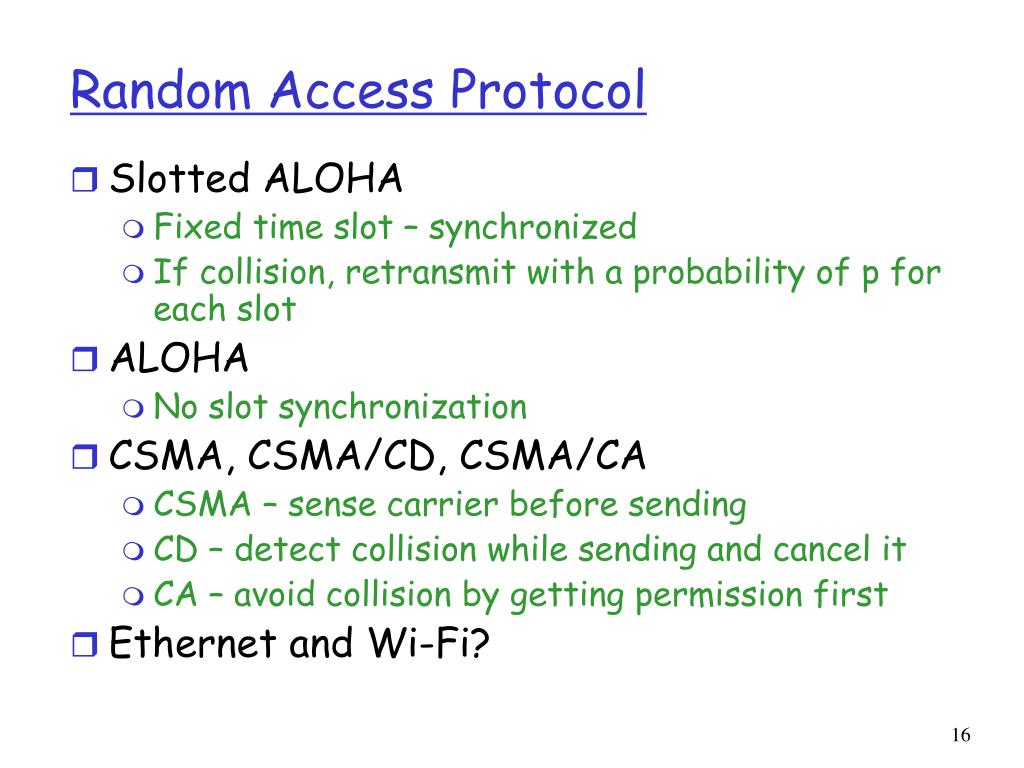 Random Access Protocol

Slotted ALOHA

Fixed time slot – synchronized

If collision, retransmit with a probability of p for each slot

ALOHA

No slot synchronization

CSMA, CSMA/CD, CSMA/CA

CSMA – sense carrier before sending

CD – detect collision while sending and cancel it

CA – avoid collision by getting permission first

Ethernet and Wi-Fi?

16